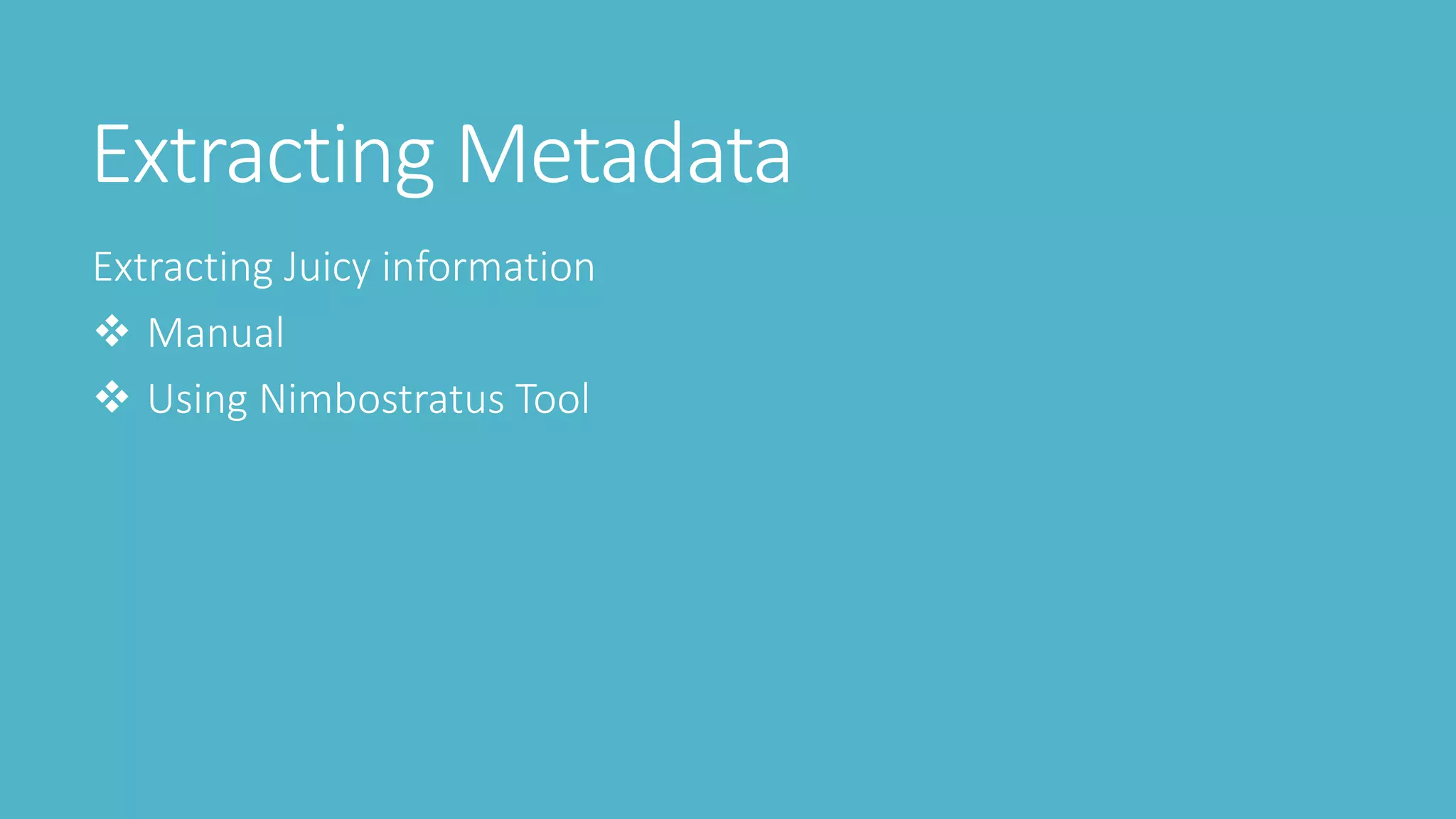 Extracting Metadata

Extracting Juicy information

❖ Manual

❖ Using Nimbostratus Tool